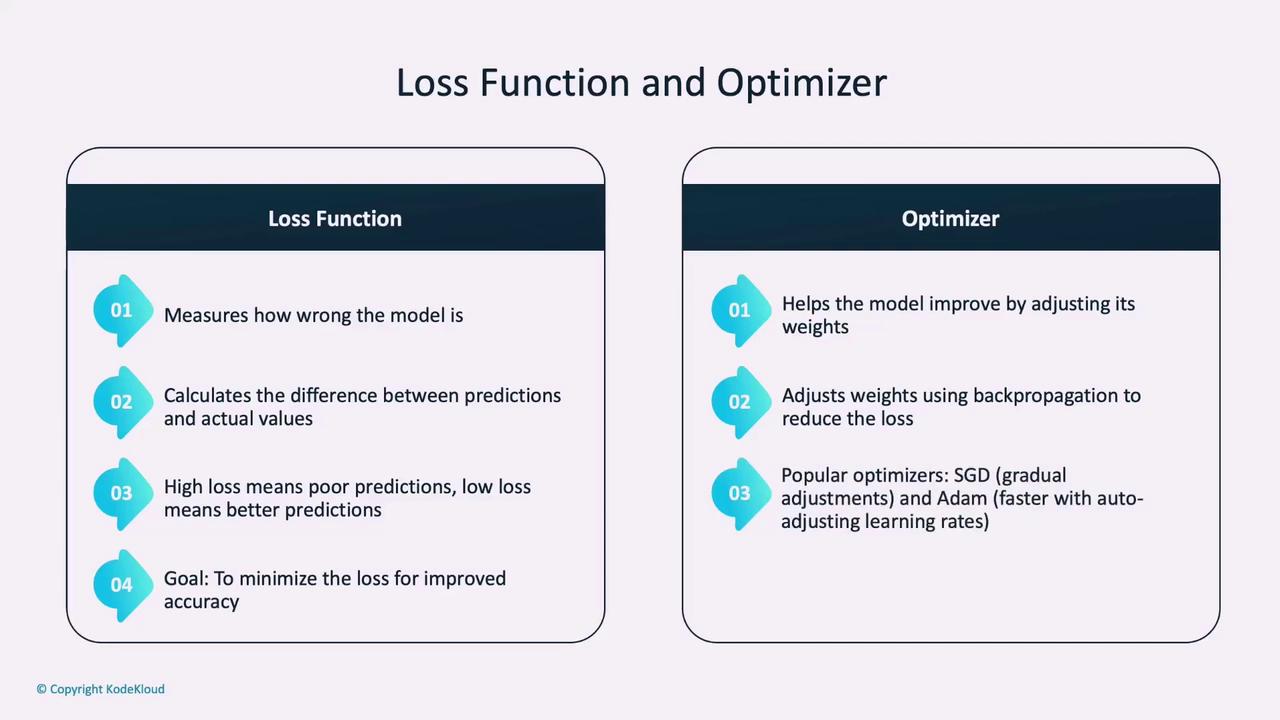 Loss Function and Optimizer

Loss Function

01 Measures how wrong the model is

02 Calculates the difference between predictions and actual values

03 High loss means poor predictions, low loss means better predictions

04 Goal: To minimize the loss for improved accuracy

Optimizer

01 Helps the model improve by adjusting its weights

02 Adjusts weights using backpropagation to reduce the loss

03 Popular optimizers: SGD (gradual adjustments) and Adam (faster with auto-adjusting learning rates)

© Copyright KodeKloud